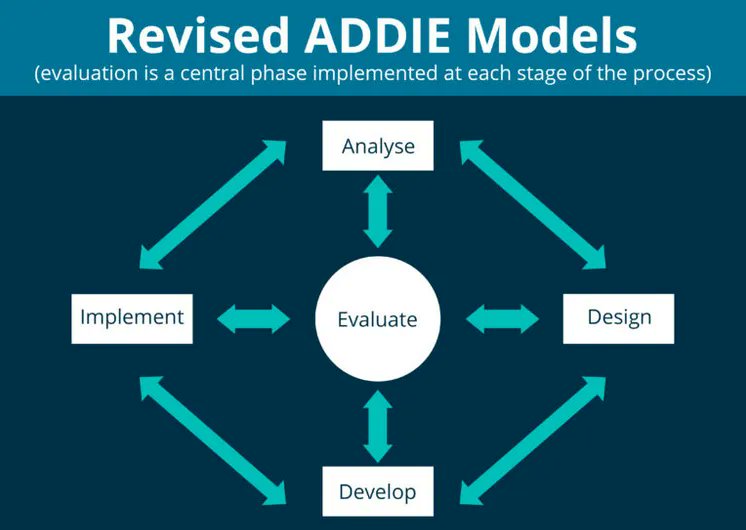 Revised ADDIE Models
(evaluation is a central phase implemented at each stage of the process)

Analyse

Implement

Evaluate

Design

Develop